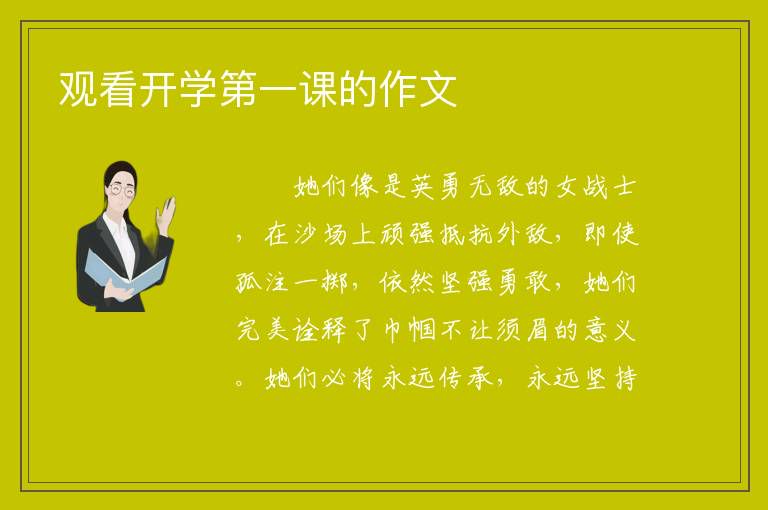 观看开学第一课的作文

她们像是英勇无敌的女战士，在沙场上顽强抵抗外敌，即使孤注一掷，依然坚强勇敢，她们完美诠释了巾帼不让须眉的意义。她们必将永远传承，永远坚持